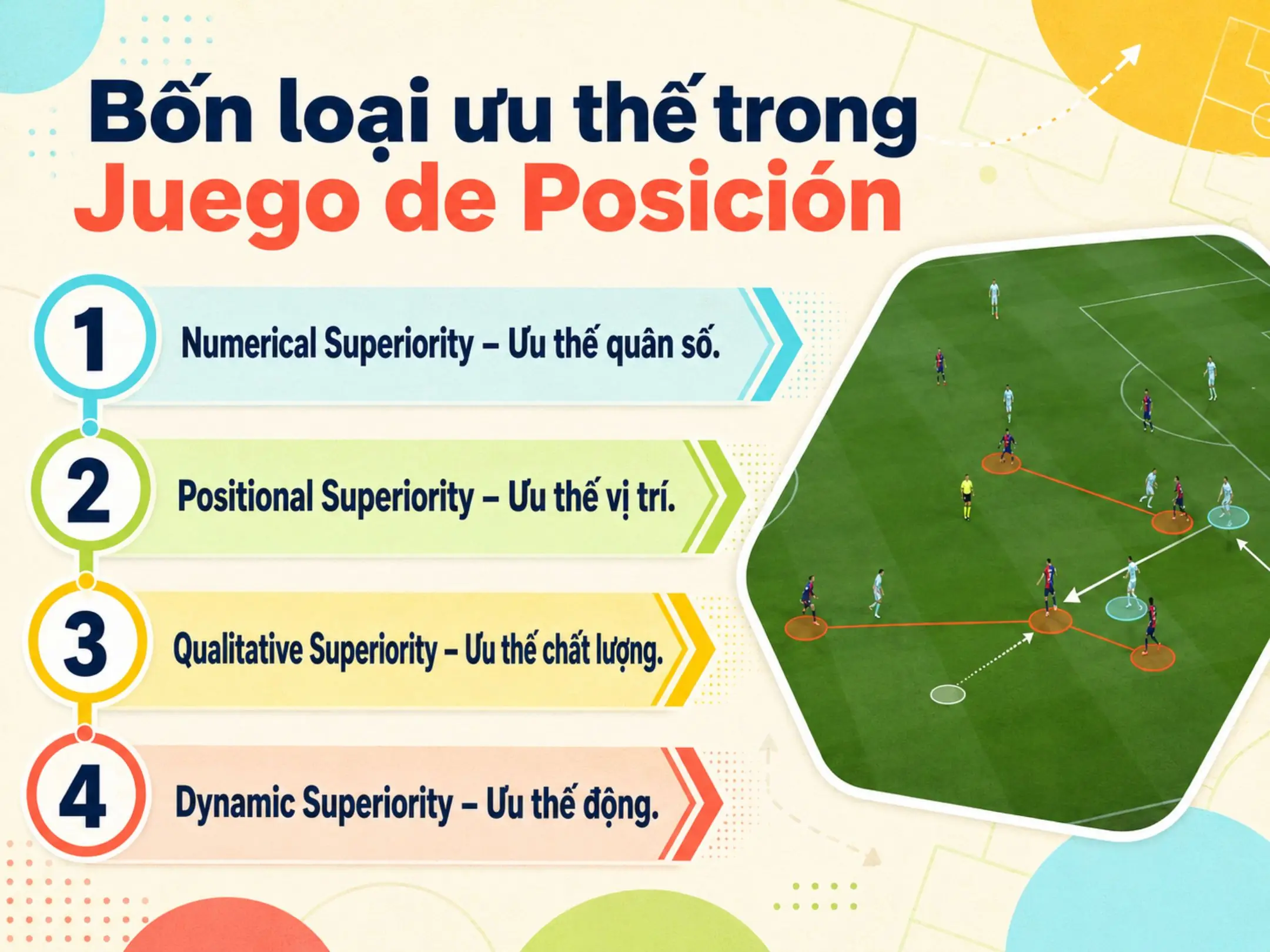 Bốn loại ưu thế trong
Juego de Posición

1
Numerical Superiority – Ưu thế quân số.

2
Positional Superiority – Ưu thế vị trí.

3
Qualitative Superiority – Ưu thế chất lượng.

4
Dynamic Superiority – Ưu thế động.